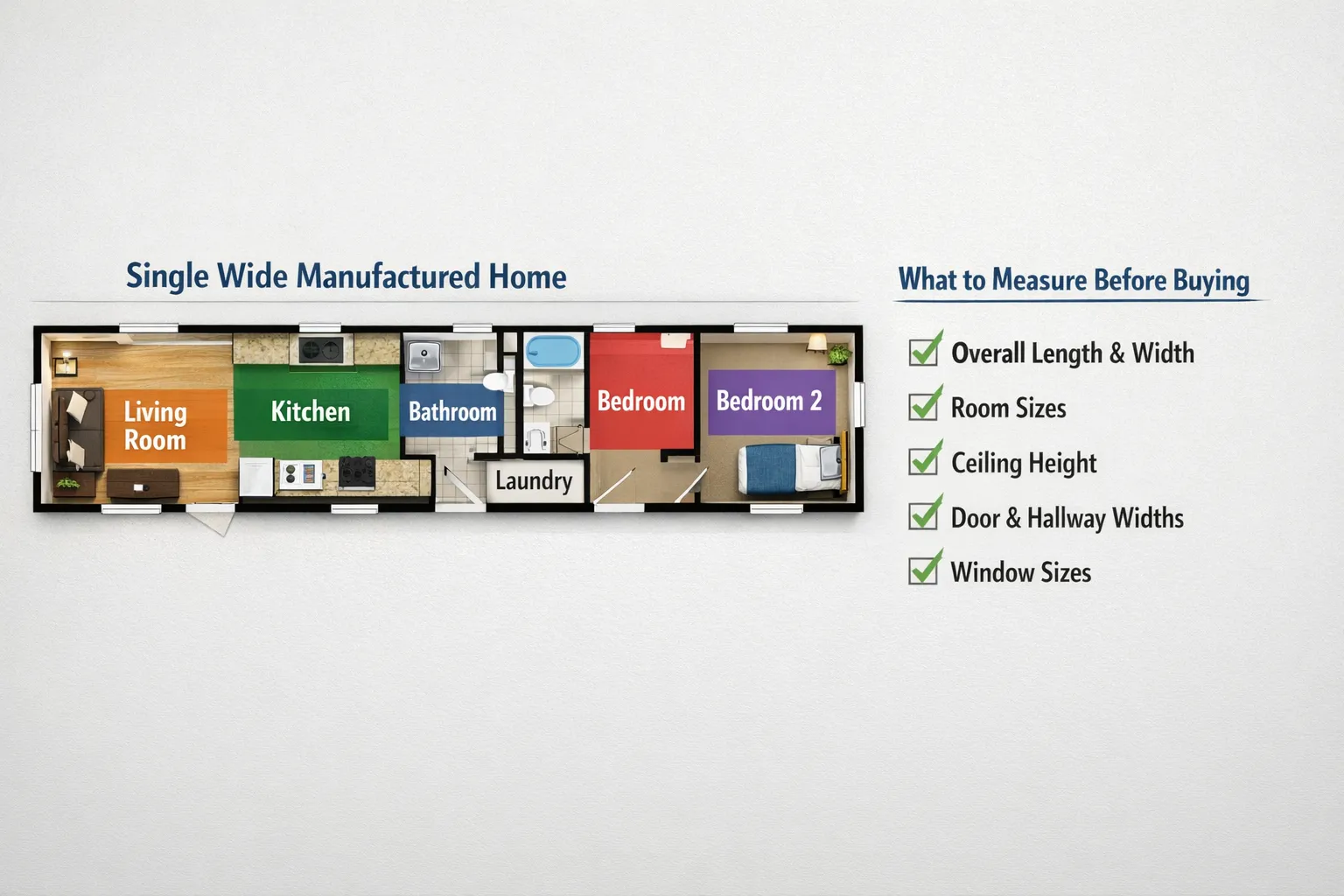 Single Wide Manufactured Home

Living Room

Kitchen

Bathroom

Laundry

Bedroom

Bedroom 2

What to Measure Before Buying

Overall Length & Width

Room Sizes

Ceiling Height

Door & Hallway Widths

Window Sizes